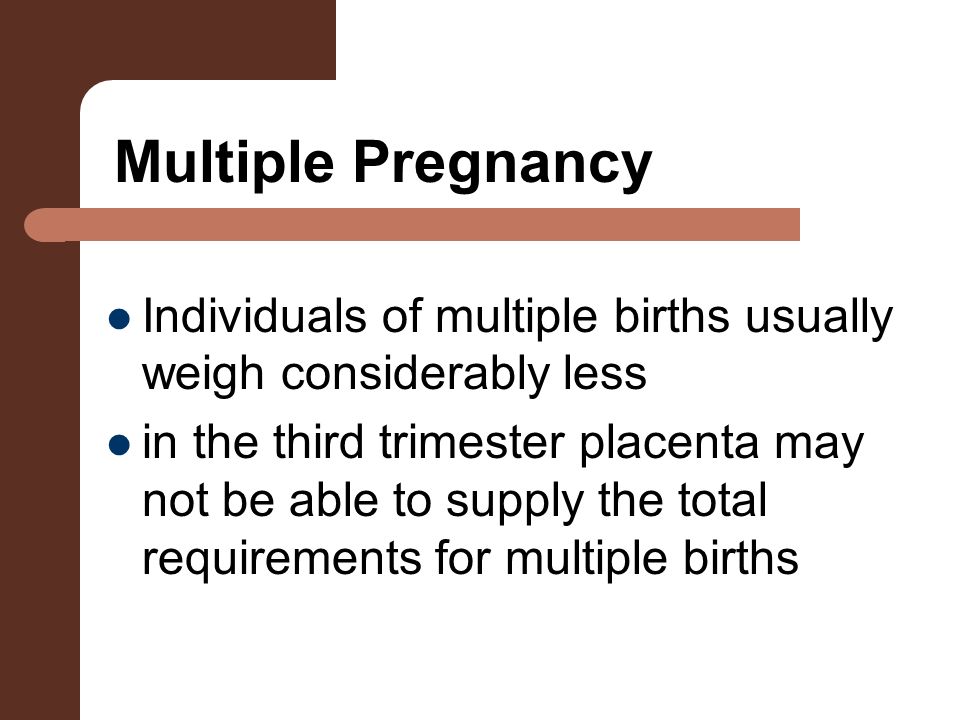 Multiple Pregnancy

- Individuals of multiple births usually weigh considerably less
- in the third trimester placenta may not be able to supply the total requirements for multiple births